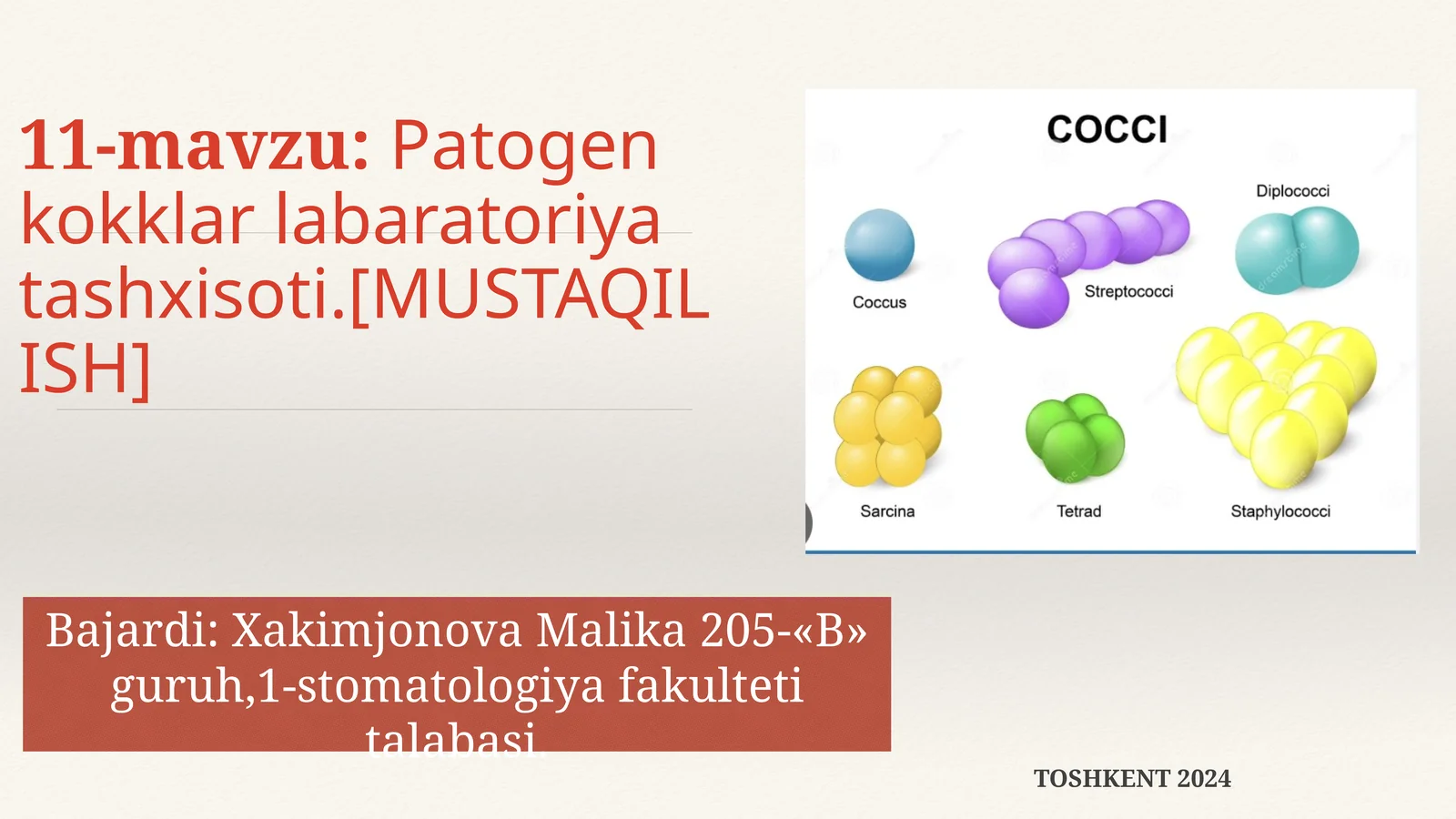 11-mavzu: Patogen kokklar labaratoriya tashxisoti.[MUSTAQIL ISH]

COCCI

Coccus

Streptococci

Diplococci

Sarcina

Tetrad

Staphylococci

Bajardi: Xakimjonova Malika 205-«B» guruh,1-stomatologiya fakulteti talabasi.

TOSHKENT 2024